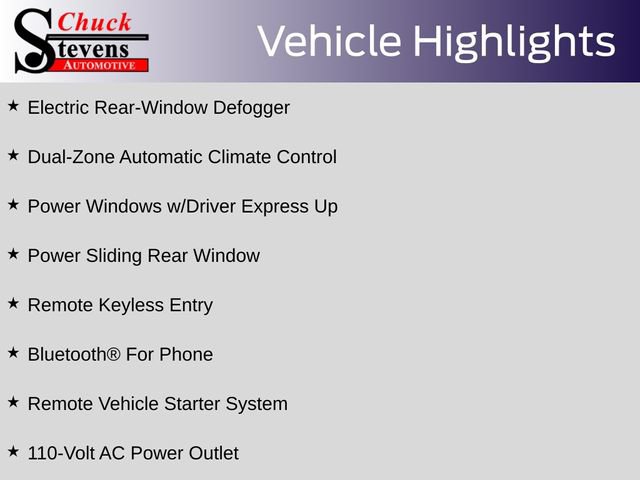 Chuck Stevens AUTOMOTIVE

Vehicle Highlights

★ Electric Rear-Window Defogger

★ Dual-Zone Automatic Climate Control

★ Power Windows w/Driver Express Up

★ Power Sliding Rear Window

★ Remote Keyless Entry

★ Bluetooth® For Phone

★ Remote Vehicle Starter System

★ 110-Volt AC Power Outlet